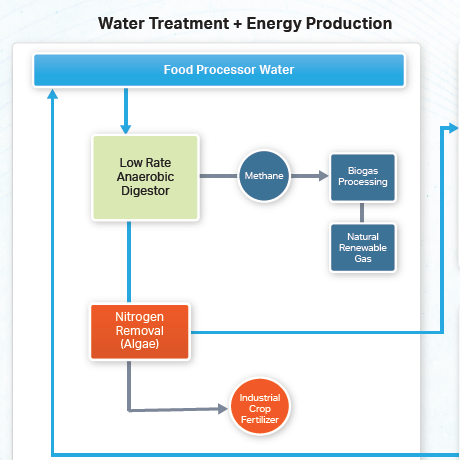 Water Treatment + Energy Production

Food Processor Water

Low Rate Anaerobic Digestor

Methane

Biogas Processing

Natural Renewable Gas

Nitrogen Removal (Algae)

Industrial Crop Fertilizer